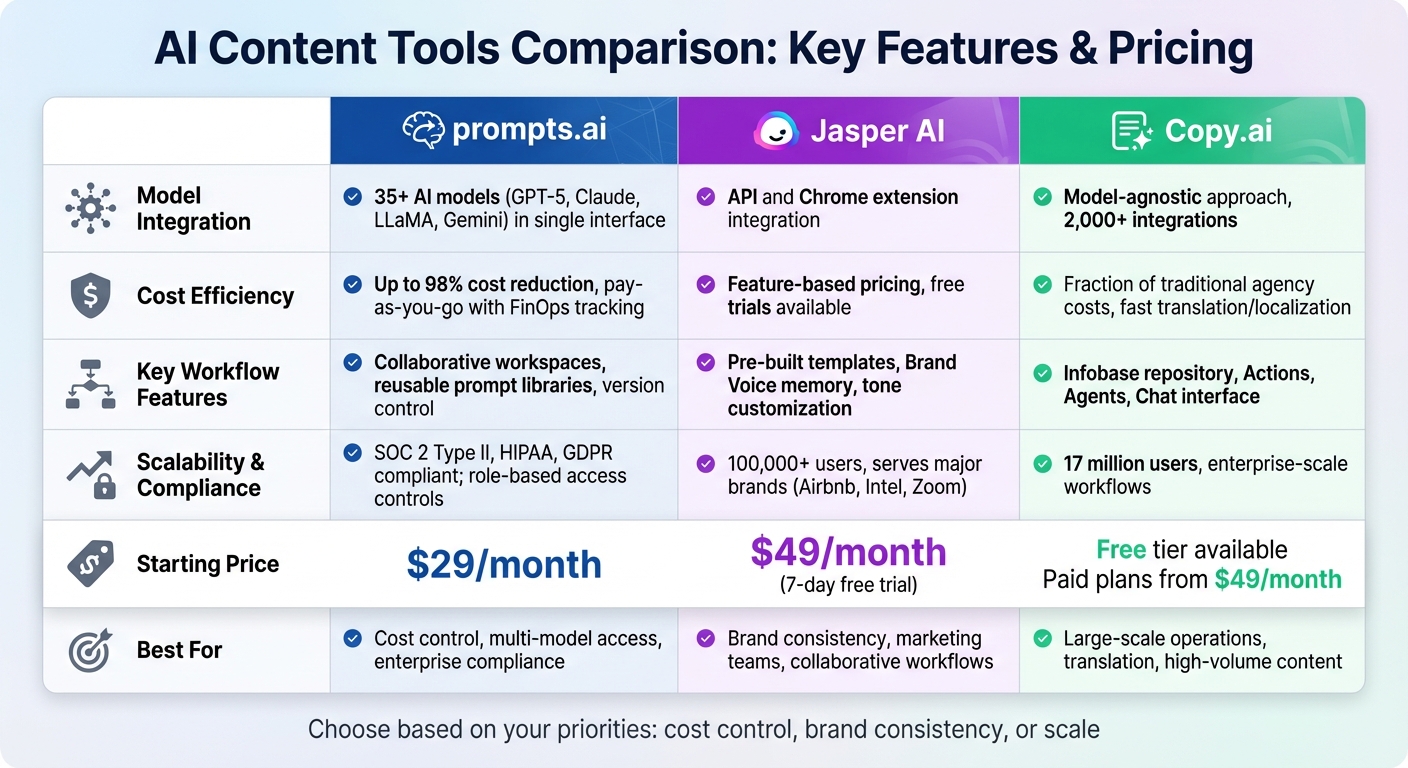 AI Content Tools Comparison: Key Features & Pricing

| | prompts.ai | Jasper AI | Copy.ai |
|---|---|---|---|
| Model Integration | 35+ AI models (GPT-5, Claude, LLaMA, Gemini) in single interface | API and Chrome extension integration | Model-agnostic approach, 2,000+ integrations |
| Cost Efficiency | Up to 98% cost reduction, pay-as-you-go with FinOps tracking | Feature-based pricing, free trials available | Fraction of traditional agency costs, fast translation/localization |
| Key Workflow Features | Collaborative workspaces, reusable prompt libraries, version control | Pre-built templates, Brand Voice memory, tone customization | Infobase repository, Actions, Agents, Chat interface |
| Scalability & Compliance | SOC 2 Type II, HIPAA, GDPR compliant; role-based access controls | 100,000+ users, serves major brands (Airbnb, Intel, Zoom) | 17 million users, enterprise-scale workflows |
| Starting Price | \$29/month | \$49/month (7-day free trial) | Free tier available Paid plans from \$49/month |
| Best For | Cost control, multi-model access, enterprise compliance | Brand consistency, marketing teams, collaborative workflows | Large-scale operations, translation, high-volume content |

Choose based on your priorities: cost control, brand consistency, or scale